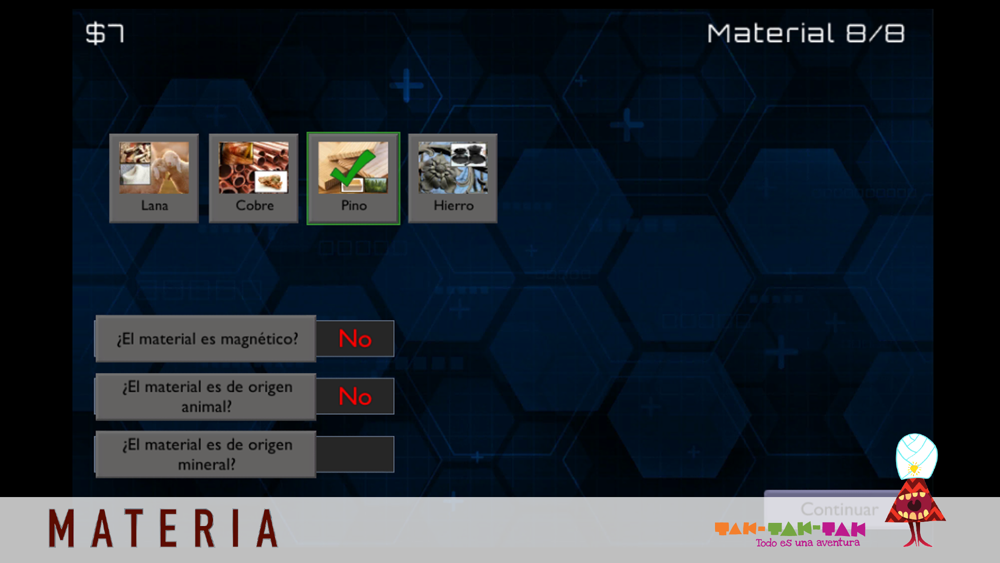 $7

Material 8/8

Lana

Cobre

Pino

Hierro

¿El material es magnético? No

¿El material es de origen animal? No

¿El material es de origen mineral?

Continuar

MATERIA

TAK-TAK-TAK
Todo es una aventura